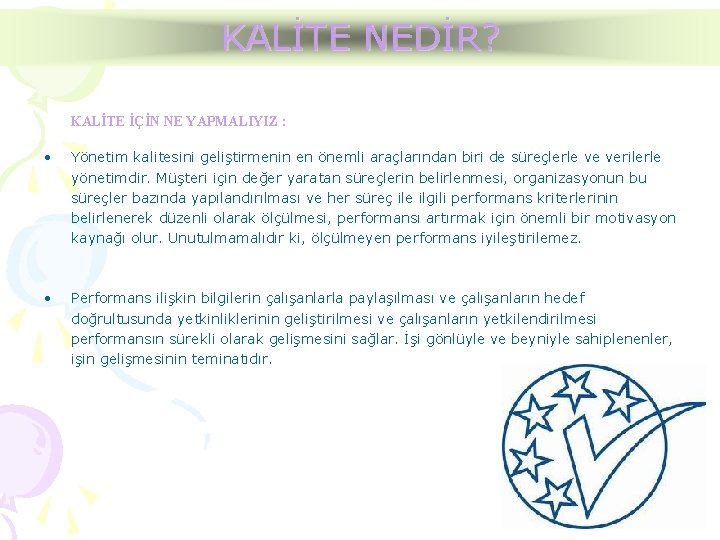 KALİTE NEDİR?

KALİTE İÇİN NE YAPMALIYIZ :

• Yönetim kalitesini geliştirmenin en önemli araçlarından biri de süreçlerle ve verilerle yönetimdir. Müşteri için değer yaratan süreçlerin belirlenmesi, organizasyonun bu süreçler bazında yapılandırılması ve her süreç ile ilgili performans kriterlerinin belirlenerek düzenli olarak ölçülmesi, performansı artırmak için önemli bir motivasyon kaynağı olur. Unutulmamalıdır ki, ölçülmeyen performans iyileştirilemez.

• Performans ilişkin bilgilerin çalışanlarla paylaşılması ve çalışanların hedef doğrultusunda yetkinliklerinin geliştirilmesi ve çalışanların yetkilendirilmesi performansın sürekli olarak gelişmesini sağlar. İşi gönlüyle ve beyniyle sahiplenenler, işin gelişmesinin teminatıdır.